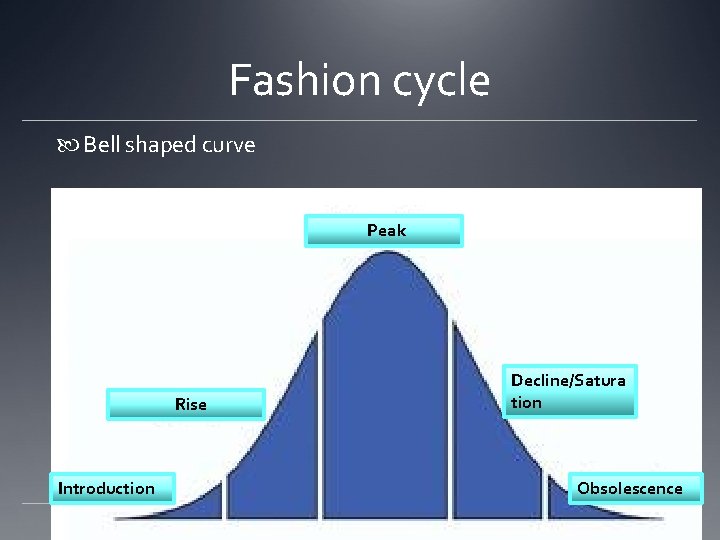 Fashion cycle

Bell shaped curve

Peak

Rise

Decline/Saturation

Introduction

Obsolescence